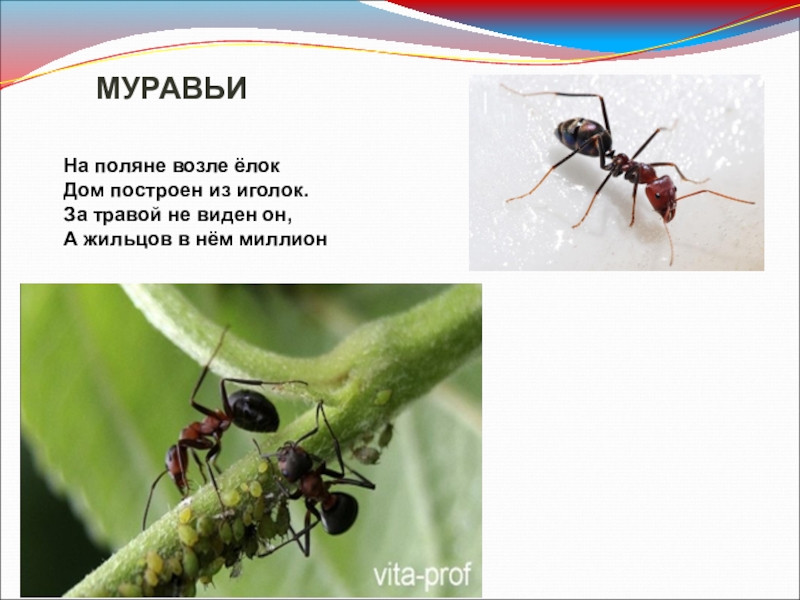 МУРАВЬИ

На поляне возле ёлок
Дом построен из иголок.
За травой не виден он,
А жильцов в нём миллион

vita-prof